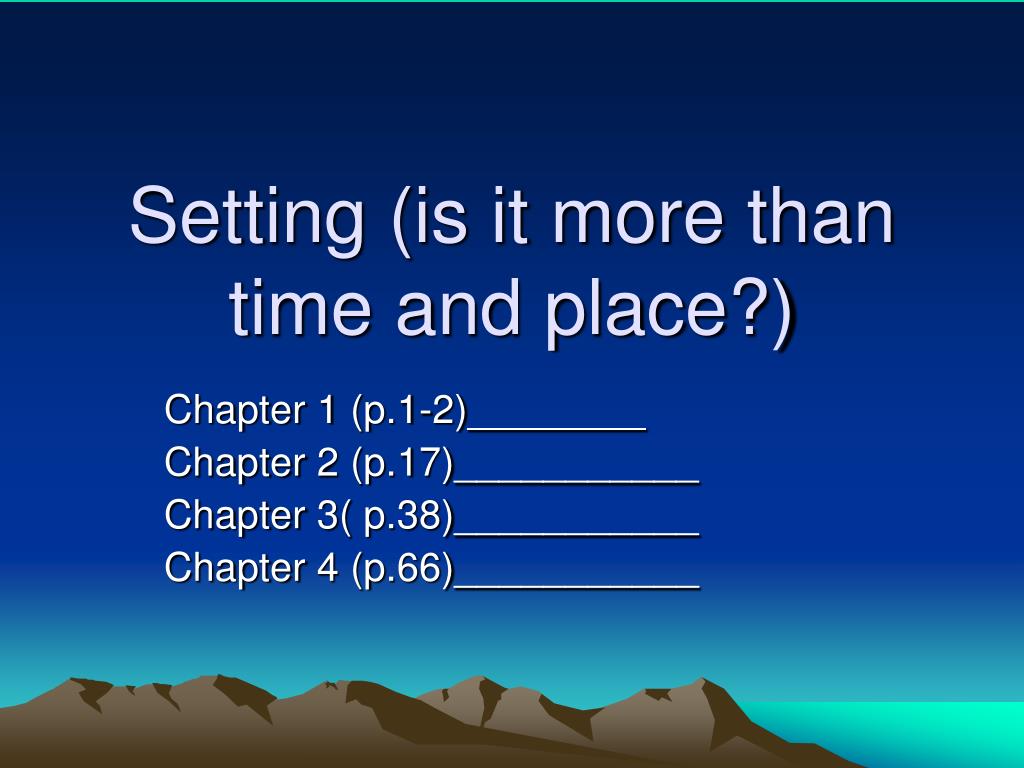 Setting (is it more than time and place?)

Chapter 1 (p.1-2)________
Chapter 2 (p.17)___________
Chapter 3( p.38)___________
Chapter 4 (p.66)___________